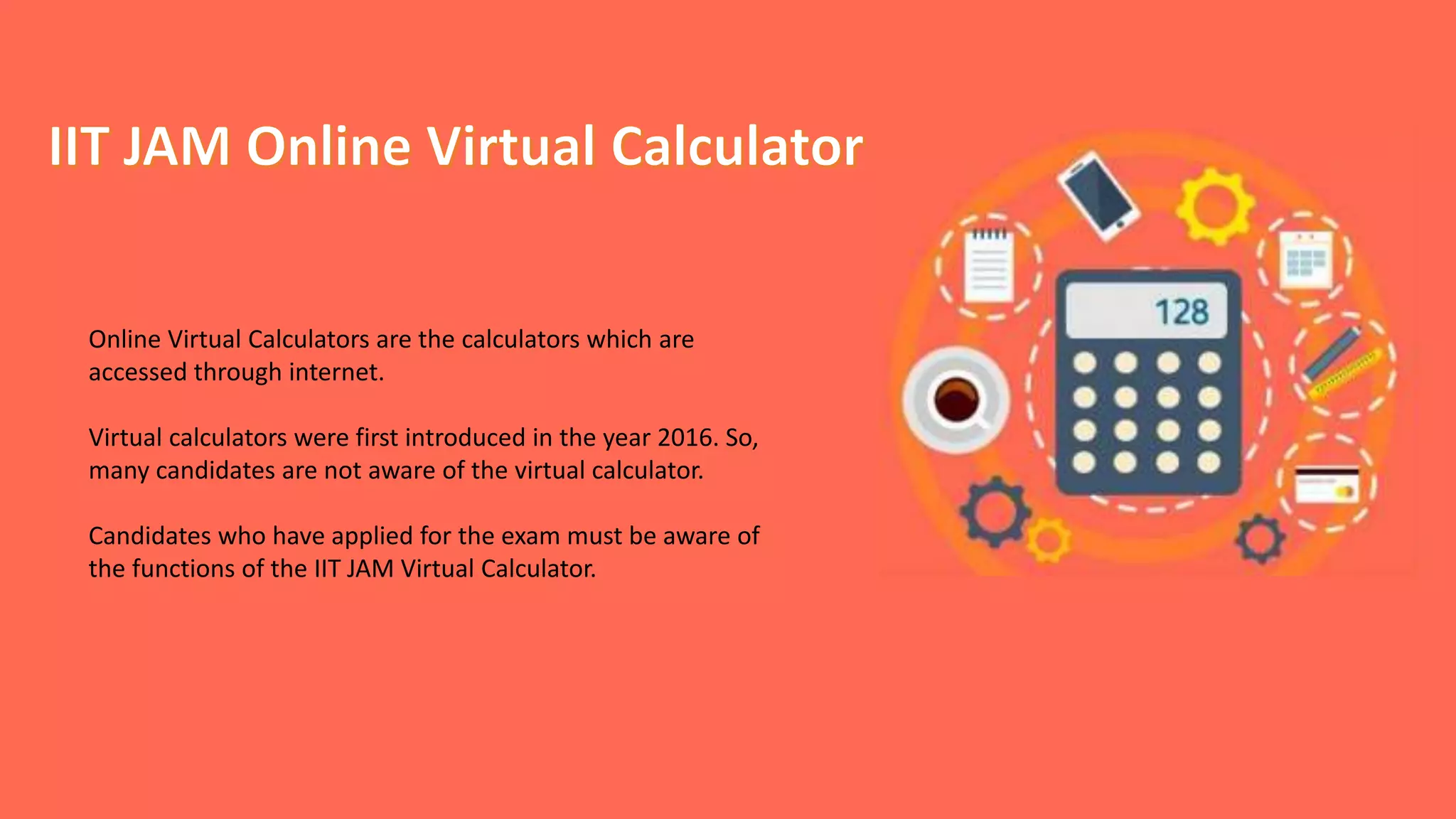 IIT JAM Online Virtual Calculator

Online Virtual Calculators are the calculators which are accessed through internet.

Virtual calculators were first introduced in the year 2016. So, many candidates are not aware of the virtual calculator.

Candidates who have applied for the exam must be aware of the functions of the IIT JAM Virtual Calculator.

128